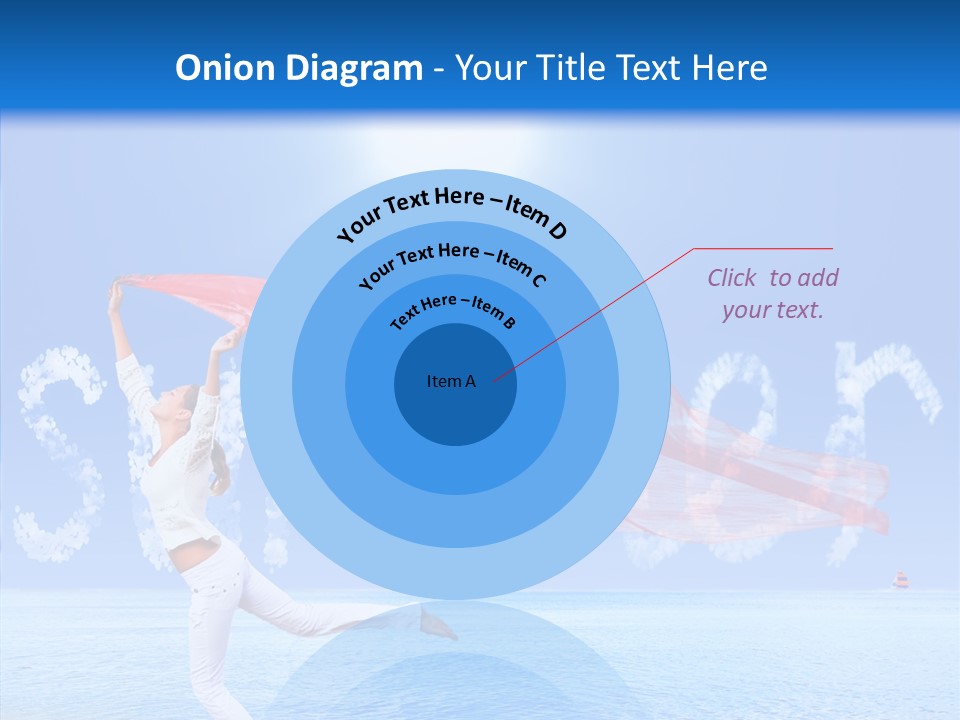 Onion Diagram - Your Title Text Here

Your Text Here – Item D

Your Text Here – Item C

Text Here – Item B

Item A

Click to add your text.